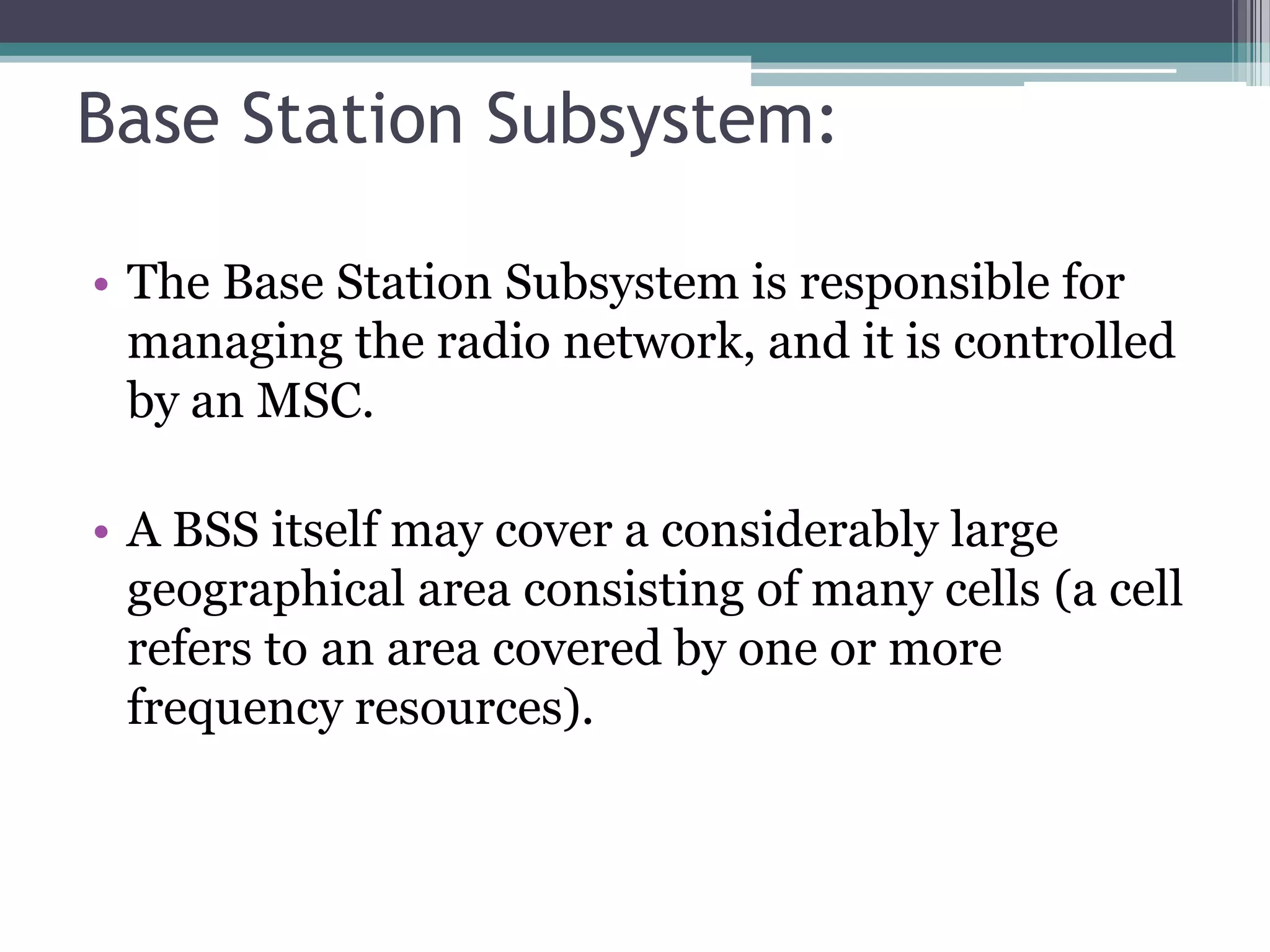 Base Station Subsystem:

• The Base Station Subsystem is responsible for managing the radio network, and it is controlled by an MSC.

• A BSS itself may cover a considerably large geographical area consisting of many cells (a cell refers to an area covered by one or more frequency resources).